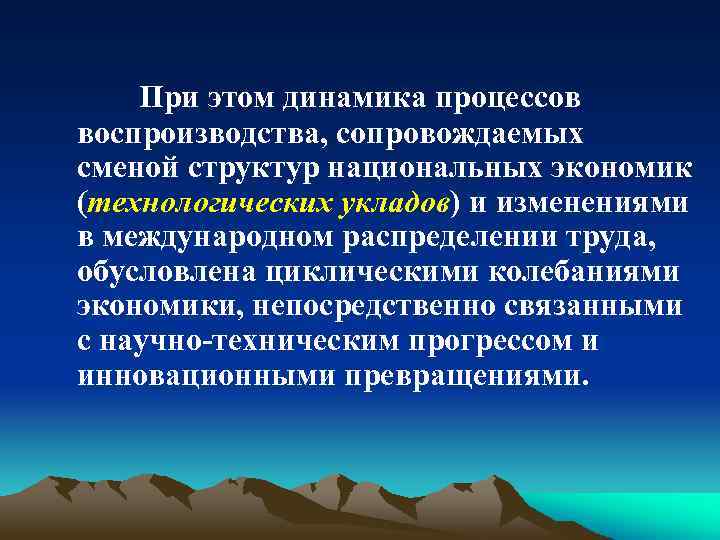 При этом динамика процессов воспроизводства, сопровождаемых сменой структур национальных экономик (технологических укладов) и изменениями в международном распределении труда, обусловлена циклическими колебаниями экономики, непосредственно связанными с научно-техническим прогрессом и инновационными превращениями.